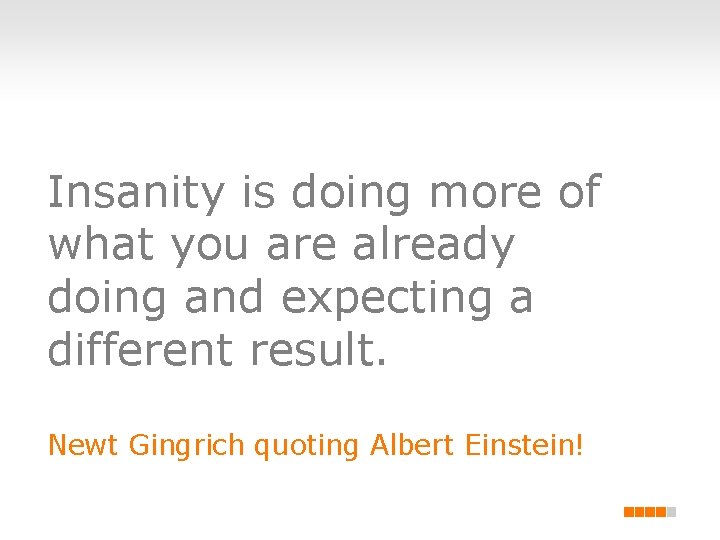 Insanity is doing more of what you are already doing and expecting a different result.

Newt Gingrich quoting Albert Einstein!